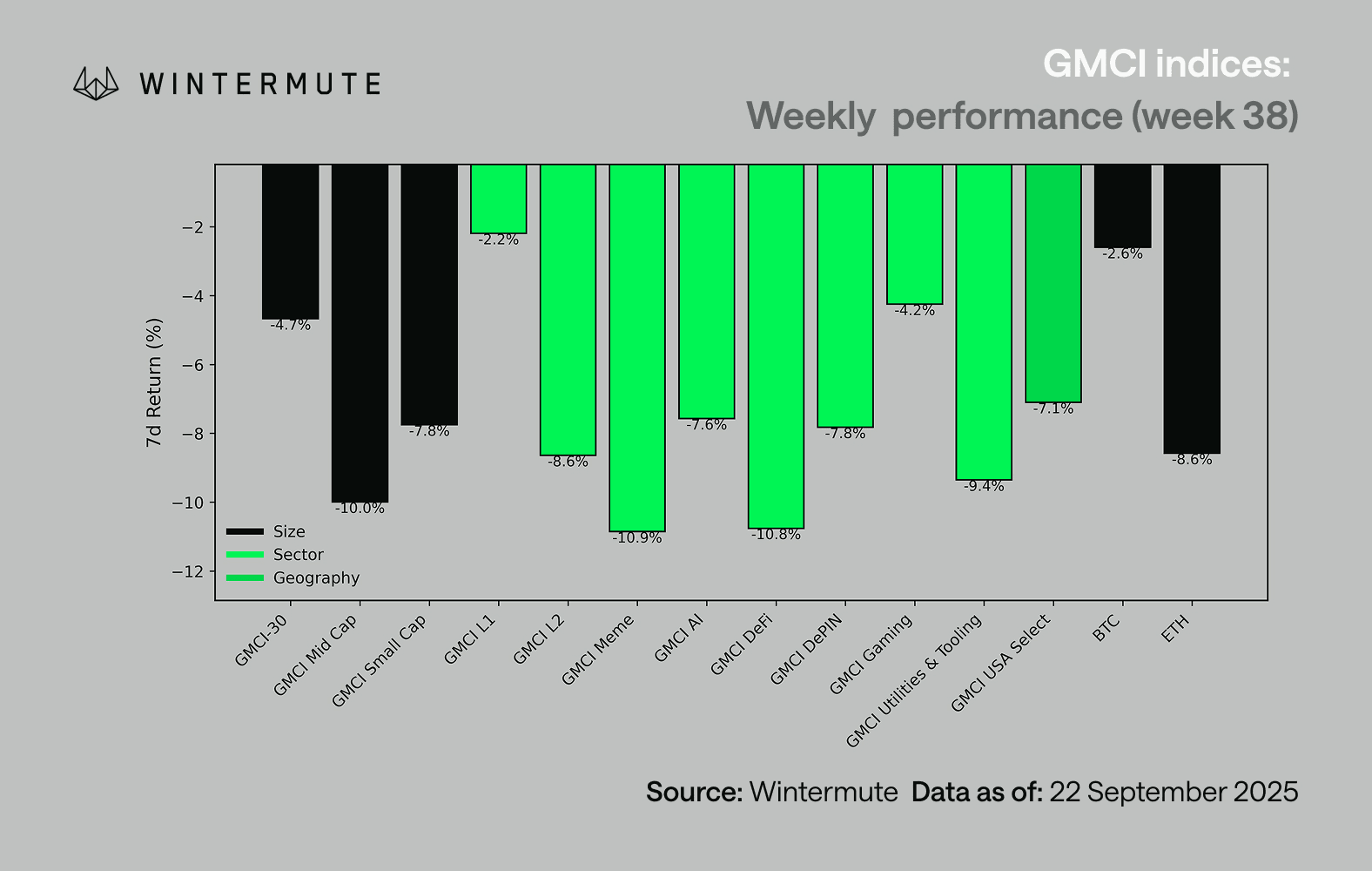 WINTERMUTE

GMCI indices:
Weekly performance (week 38)

7d Return (%)

−2
−4
−6
−8
−10
−12

-4.7%
-10.0%
-7.8%
-2.2%
-8.6%
-10.9%
-7.6%
-10.8%
-7.8%
-4.2%
-9.4%
-7.1%
-2.6%
-8.6%

Size
Sector
Geography

GMCI-30
GMCI Mid Cap
GMCI Small Cap
GMCI L1
GMCI L2
GMCI Meme
GMCI AI
GMCI DeFi
GMCI DePIN
GMCI Gaming
GMCI Utilities & Tooling
GMCI USA Select
BTC
ETH

Source: Wintermute Data as of: 22 September 2025